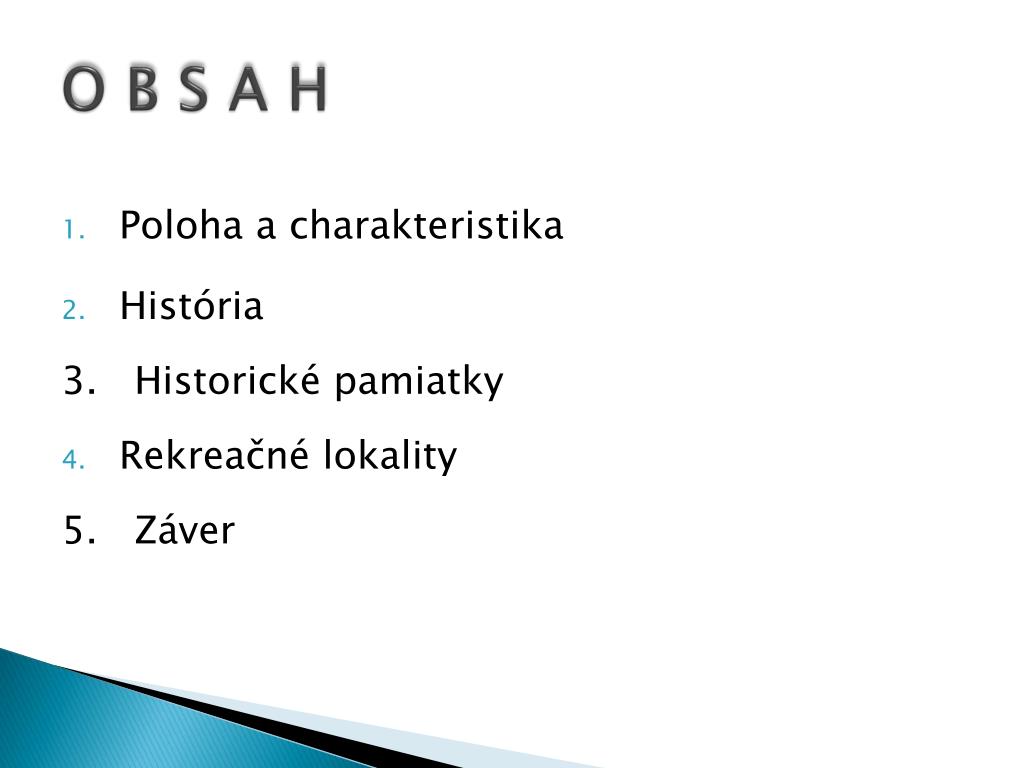 O B S A H

1. Poloha a charakteristika
2. História
3. Historické pamiatky
4. Rekreačné lokality
5. Záver